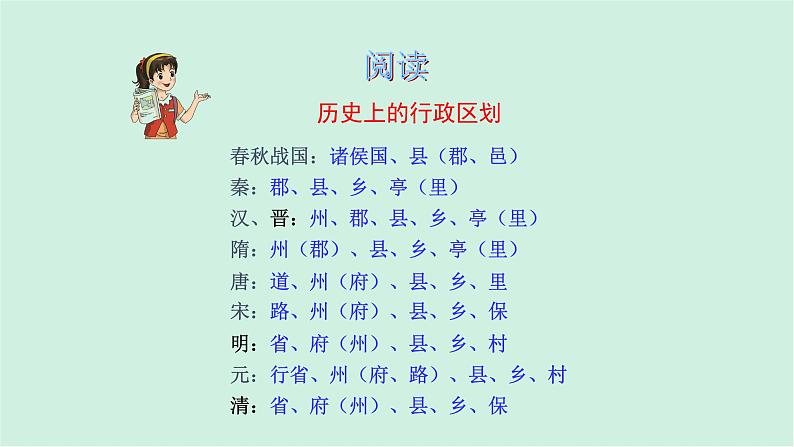 阅读

历史上的行政区划

春秋战国：诸侯国、县（郡、邑）
秦：郡、县、乡、亭（里）
汉、晋：州、郡、县、乡、亭（里）
隋：州（郡）、县、乡、亭（里）
唐：道、州（府）、县、乡、里
宋：路、州（府）、县、乡、保
明：省、府（州）、县、乡、村
元：行省、州（府、路）、县、乡、村
清：省、府（州）、县、乡、保